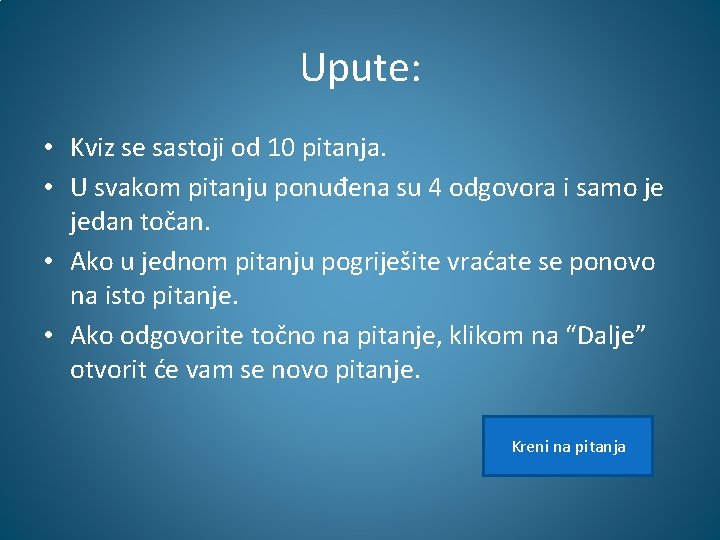 Upute:

• Kviz se sastoji od 10 pitanja.
• U svakom pitanju ponuđena su 4 odgovora i samo je jedan točan.
• Ako u jednom pitanju pogriješite vraćate se ponovo na isto pitanje.
• Ako odgovorite točno na pitanje, klikom na “Dalje” otvorit će vam se novo pitanje.

Kreni na pitanja